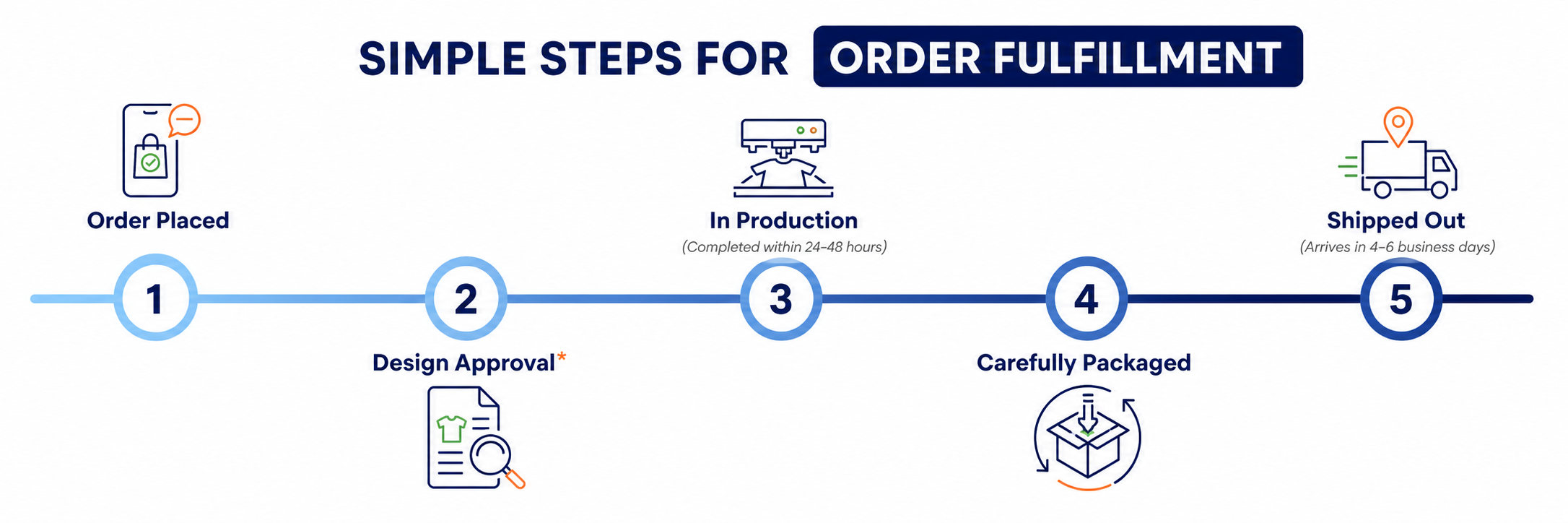 SIMPLE STEPS FOR ORDER FULFILLMENT

Order Placed

1

2

Design Approval*

In Production
(Completed within 24-48 hours)

3

4

Carefully Packaged

Shipped Out
(Arrives in 4-6 business days)

5